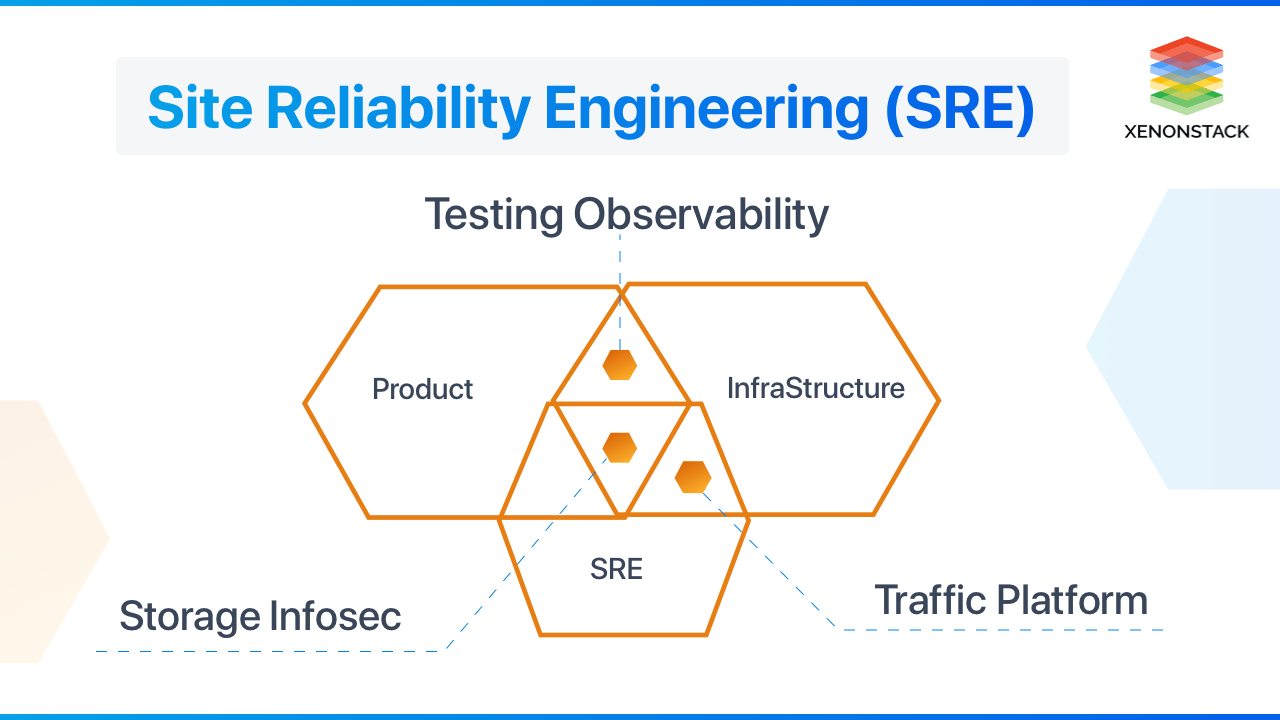 Site Reliability Engineering (SRE)

XENONSTACK

Testing Observability

Product

InfraStructure

SRE

Storage Infosec

Traffic Platform